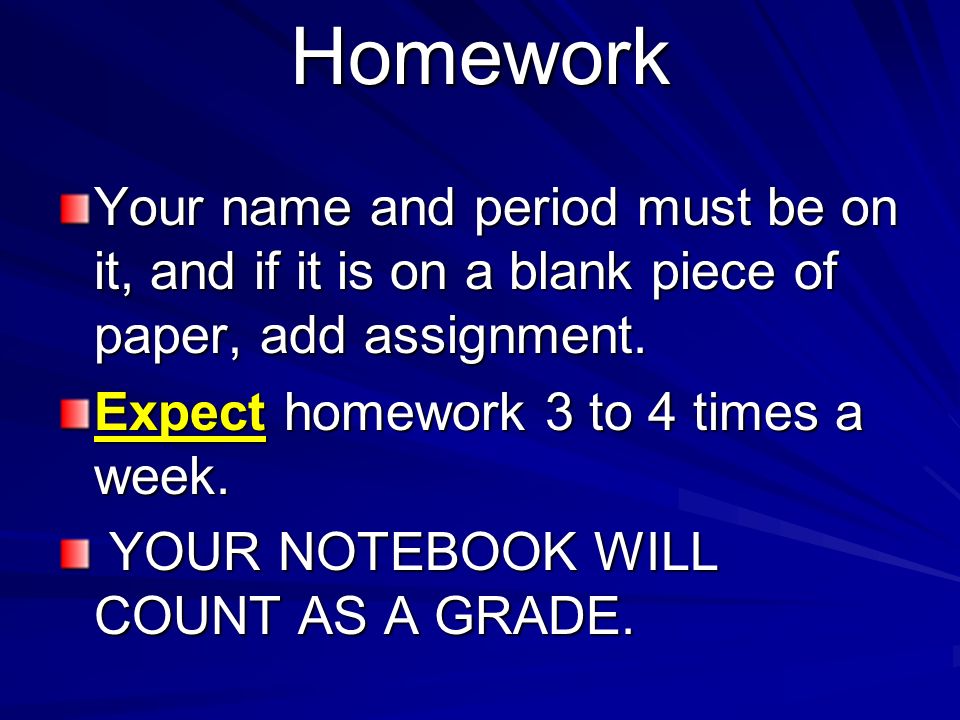 Homework

Your name and period must be on it, and if it is on a blank piece of paper, add assignment.

Expect homework 3 to 4 times a week.

YOUR NOTEBOOK WILL COUNT AS A GRADE.